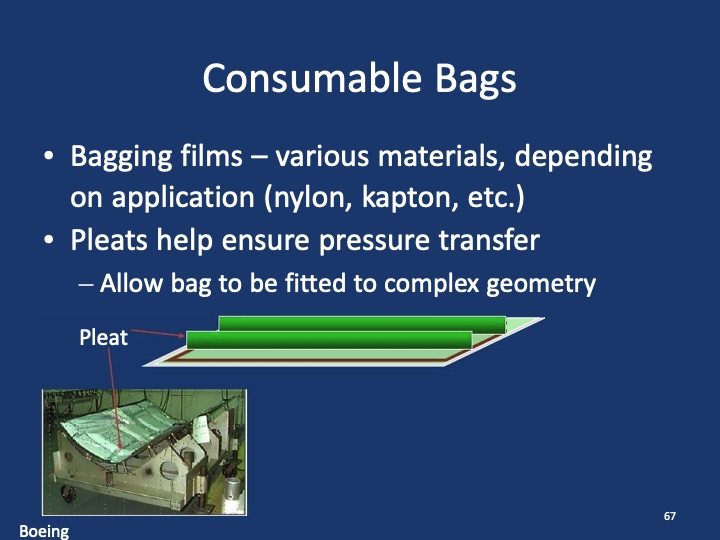 Consumable Bags

• Bagging films – various materials, depending on application (nylon, kapton, etc.)
• Pleats help ensure pressure transfer
– Allow bag to be fitted to complex geometry

Pleat

Boeing

67